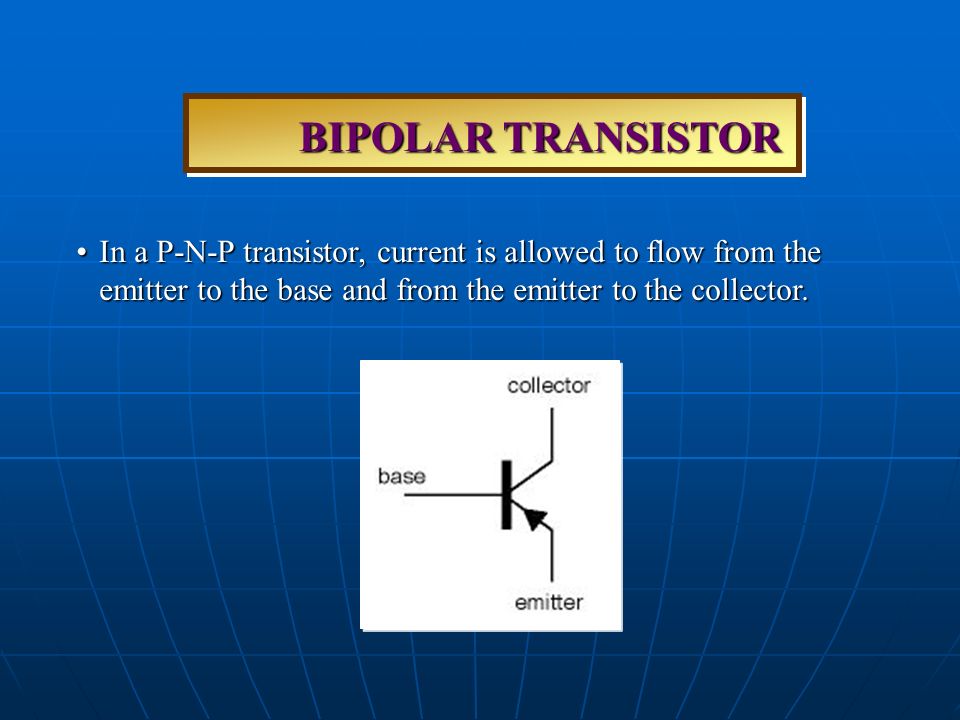 BIPOLAR TRANSISTOR

• In a P-N-P transistor, current is allowed to flow from the emitter to the base and from the emitter to the collector.

collector

base

emitter